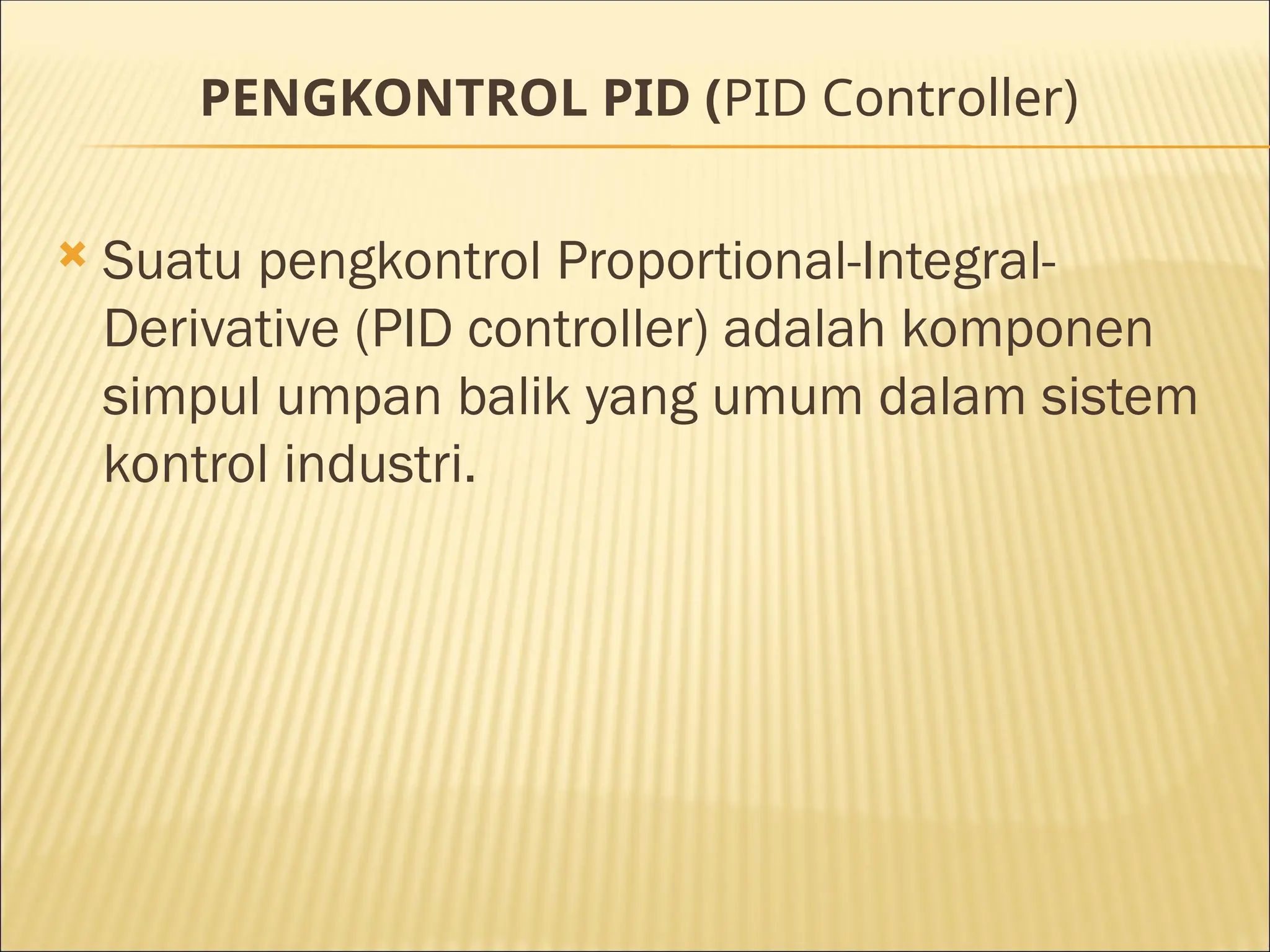 PENGKONTROL PID (PID Controller)

Suatu pengkontrol Proportional-Integral-Derivative (PID controller) adalah komponen simpul umpan balik yang umum dalam sistem kontrol industri.